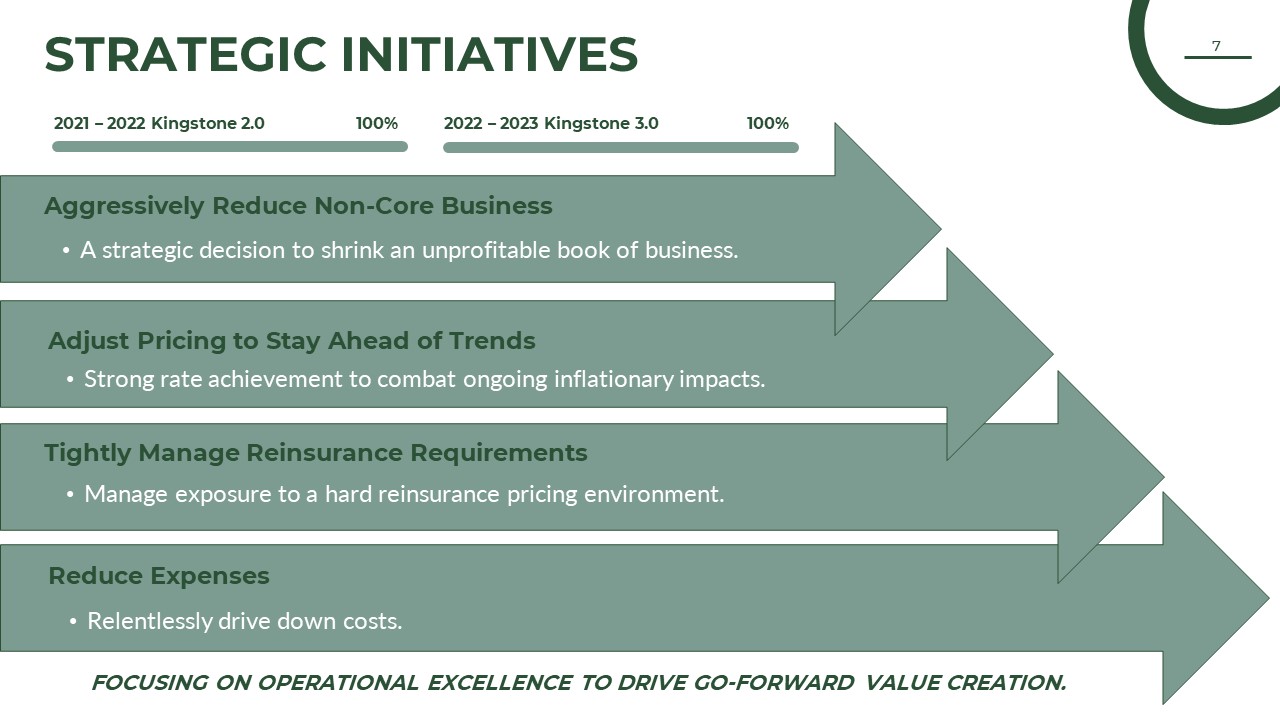 STRATEGIC INITIATIVES

7

2021 – 2022 Kingstone 2.0 100%

2022 – 2023 Kingstone 3.0 100%

Aggressively Reduce Non-Core Business

• A strategic decision to shrink an unprofitable book of business.

Adjust Pricing to Stay Ahead of Trends

• Strong rate achievement to combat ongoing inflationary impacts.

Tightly Manage Reinsurance Requirements

• Manage exposure to a hard reinsurance pricing environment.

Reduce Expenses

• Relentlessly drive down costs.

FOCUSING ON OPERATIONAL EXCELLENCE TO DRIVE GO-FORWARD VALUE CREATION.